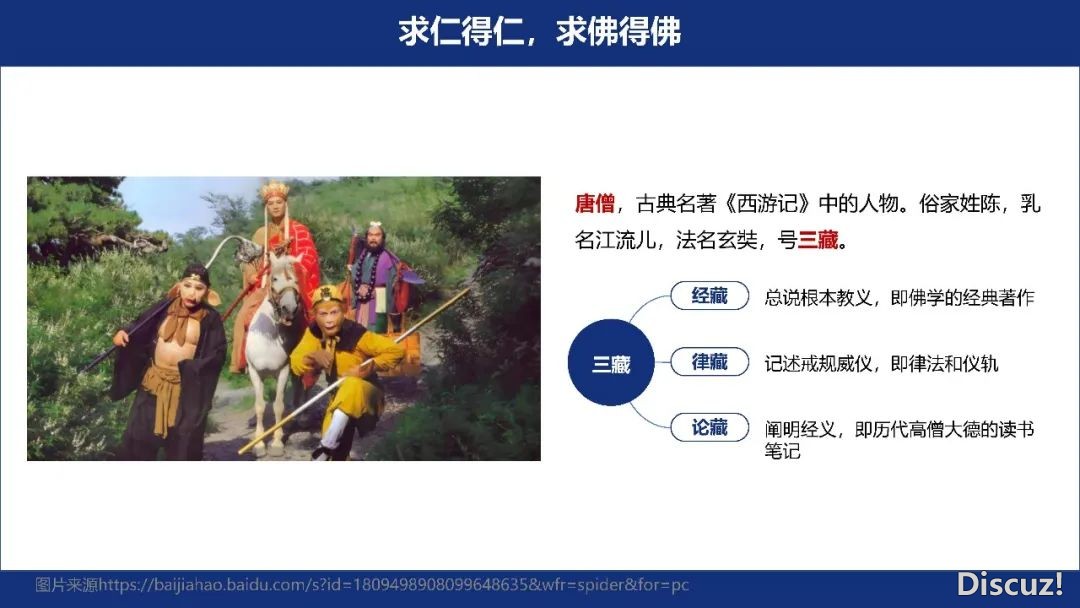 求仁得仁，求佛得佛

唐僧，古典名著《西游记》中的人物。俗家姓陈，乳名江流儿，法名玄奘，号三藏。

三藏

经藏 总说根本教义，即佛学的经典著作

律藏 记述戒规威仪，即律法和仪轨

论藏 阐明经义，即历代高僧大德的读书笔记

图片来源https://baijiahao.baidu.com/s?id=1809498908099648635&wfr=spider&for=pc

Discuz!